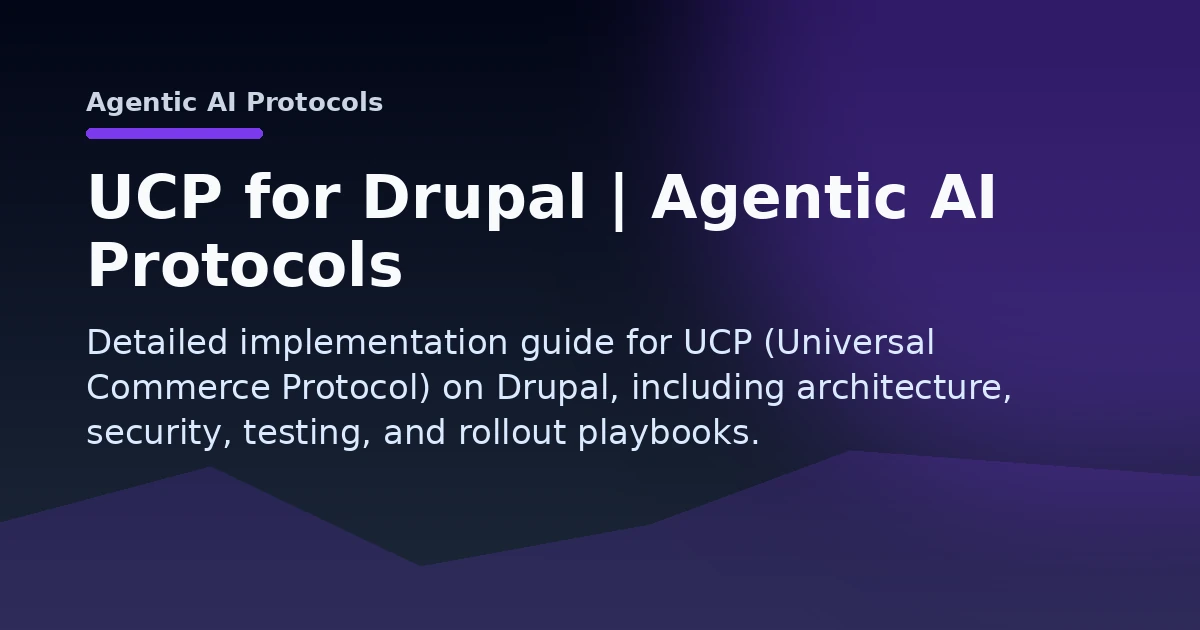 Agentic AI Protocols

UCP for Drupal | Agentic AI Protocols

Detailed implementation guide for UCP (Universal Commerce Protocol) on Drupal, including architecture, security, testing, and rollout playbooks.